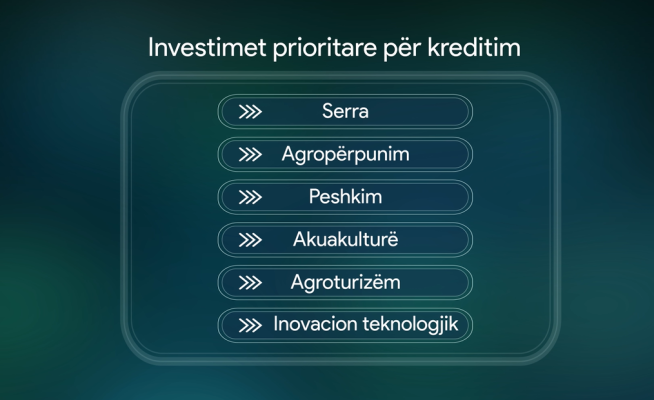 Investimet prioritare për kreditim

Serra

Agropërpunim

Peshkim

Akuakulturë

Agroturizëm

Inovacion teknologjik